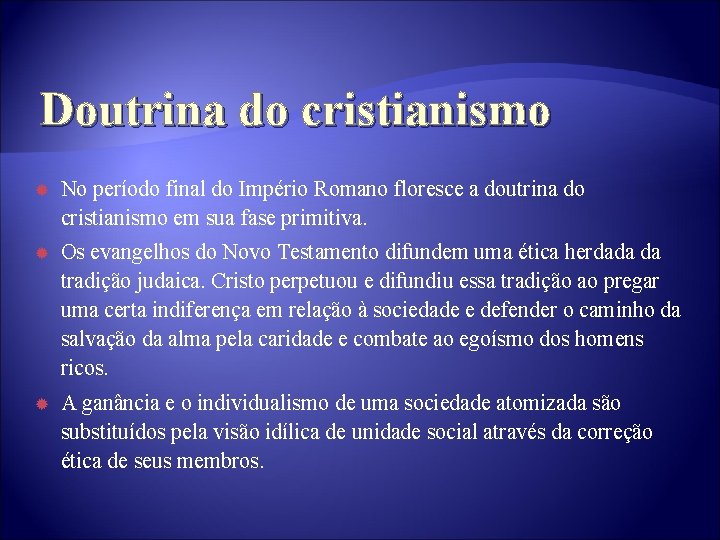 Doutrina do cristianismo

No período final do Império Romano floresce a doutrina do cristianismo em sua fase primitiva.

Os evangelhos do Novo Testamento difundem uma ética herdada da tradição judaica. Cristo perpetuou e difundiu essa tradição ao pregar uma certa indiferença em relação à sociedade e defender o caminho da salvação da alma pela caridade e combate ao egoísmo dos homens ricos.

A ganância e o individualismo de uma sociedade atomizada são substituídos pela visão idílica de unidade social através da correção ética de seus membros.